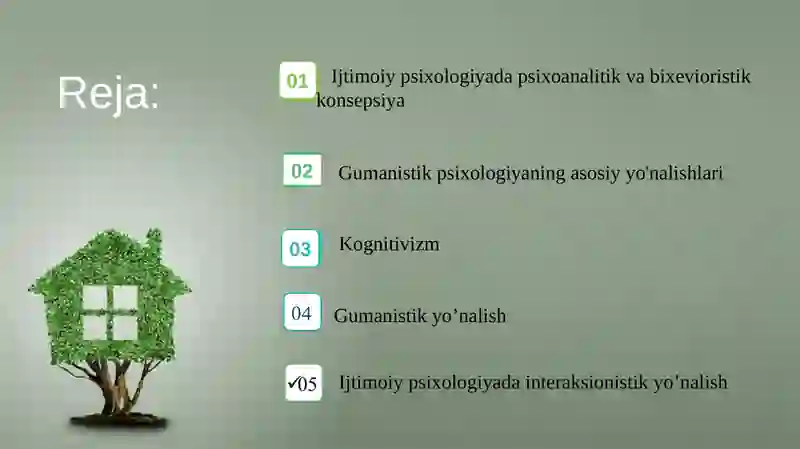 Reja:

01 Ijtimoiy psixologiyada psixoanalitik va bixevioristik konsepsiya

02 Gumanistik psixologiyaning asosiy yo'nalishlari

03 Kognitivizm

04 Gumanistik yo’nalish

✓05 Ijtimoiy psixologiyada interaksionistik yo'nalish